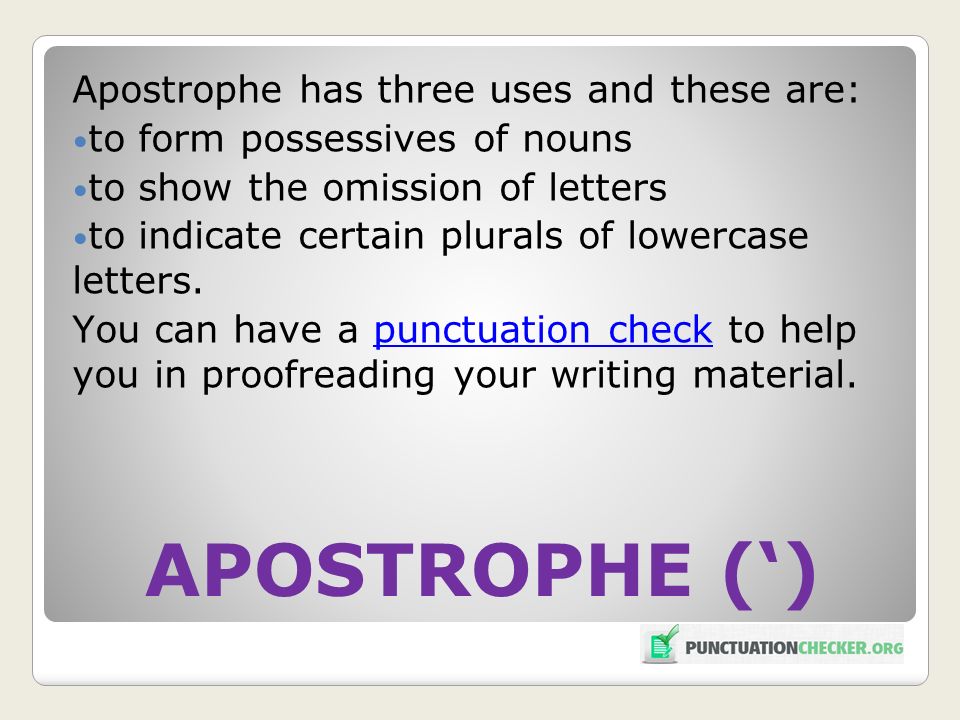 Apostrophe has three uses and these are:
•to form possessives of nouns
•to show the omission of letters
•to indicate certain plurals of lowercase letters.
You can have a punctuation check to help you in proofreading your writing material.

APOSTROPHE (‘)

PUNCTUATIONCHECKER.ORG